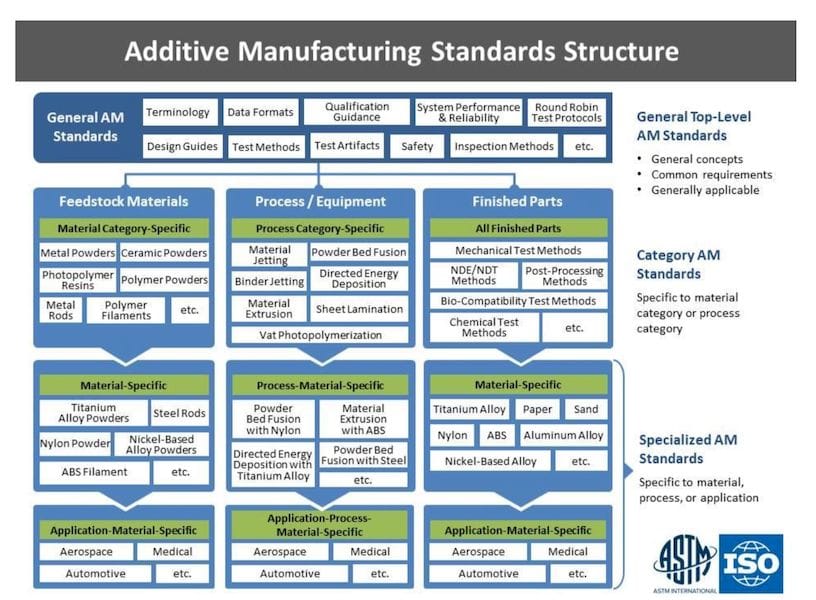 Additive Manufacturing Standards Structure

General AM Standards

Terminology

Data Formats

Qualification Guidance

System Performance & Reliability

Round Robin Test Protocols

Design Guides

Test Methods

Test Artifacts

Safety

Inspection Methods

etc.

General Top-Level AM Standards

• General concepts
• Common requirements
• Generally applicable

Feedstock Materials

Material Category-Specific

Metal Powders

Ceramic Powders

Photopolymer Resins

Polymer Powders

Metal Rods

Polymer Filaments

etc.

Process / Equipment

Process Category-Specific

Material Jetting

Powder Bed Fusion

Binder Jetting

Directed Energy Deposition

Material Extrusion

Sheet Lamination

Vat Photopolymerization

Finished Parts

All Finished Parts

Mechanical Test Methods

NDE/NDT Methods

Post-Processing Methods

Bio-Compatibility Test Methods

Chemical Test Methods

etc.

Category AM Standards

Specific to material category or process category

Material-Specific

Titanium Alloy Powders

Steel Rods

Nylon Powder

Nickel-Based Alloy Powders

ABS Filament

etc.

Process-Material-Specific

Powder Bed Fusion with Nylon

Material Extrusion with ABS

Directed Energy Deposition with Titanium Alloy

Powder Bed Fusion with Steel

etc.

Material-Specific

Titanium Alloy

Paper

Sand

Nylon

ABS

Aluminum Alloy

Nickel-Based Alloy

etc.

Specialized AM Standards

Specific to material, process, or application

Application-Material-Specific

Aerospace

Medical

Automotive

etc.

Application-Process-Material-Specific

Aerospace

Medical

Automotive

etc.

Application-Material-Specific

Aerospace

Medical

Automotive

etc.

ASTM

ASTM INTERNATIONAL

ISO